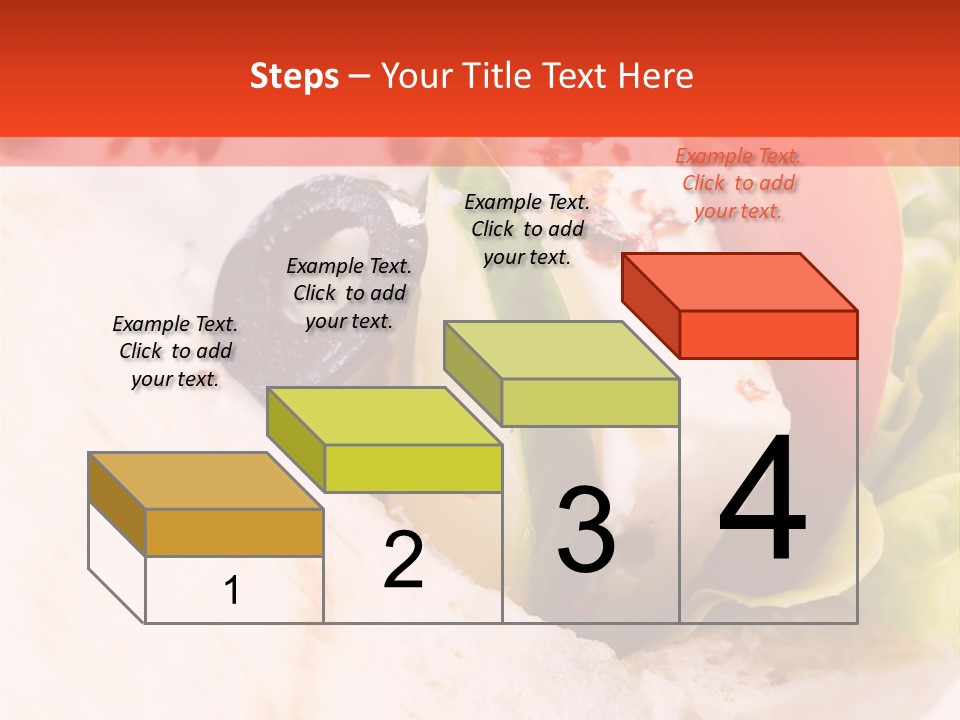 Steps – Your Title Text Here

Example Text. Click to add your text.

Example Text. Click to add your text.

Example Text. Click to add your text.

Example Text. Click to add your text.

1

2

3

4